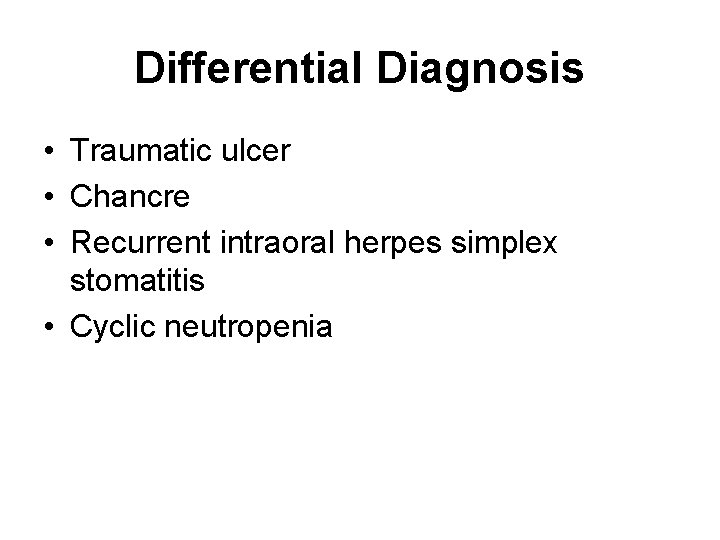 Differential Diagnosis

• Traumatic ulcer
• Chancre
• Recurrent intraoral herpes simplex stomatitis
• Cyclic neutropenia